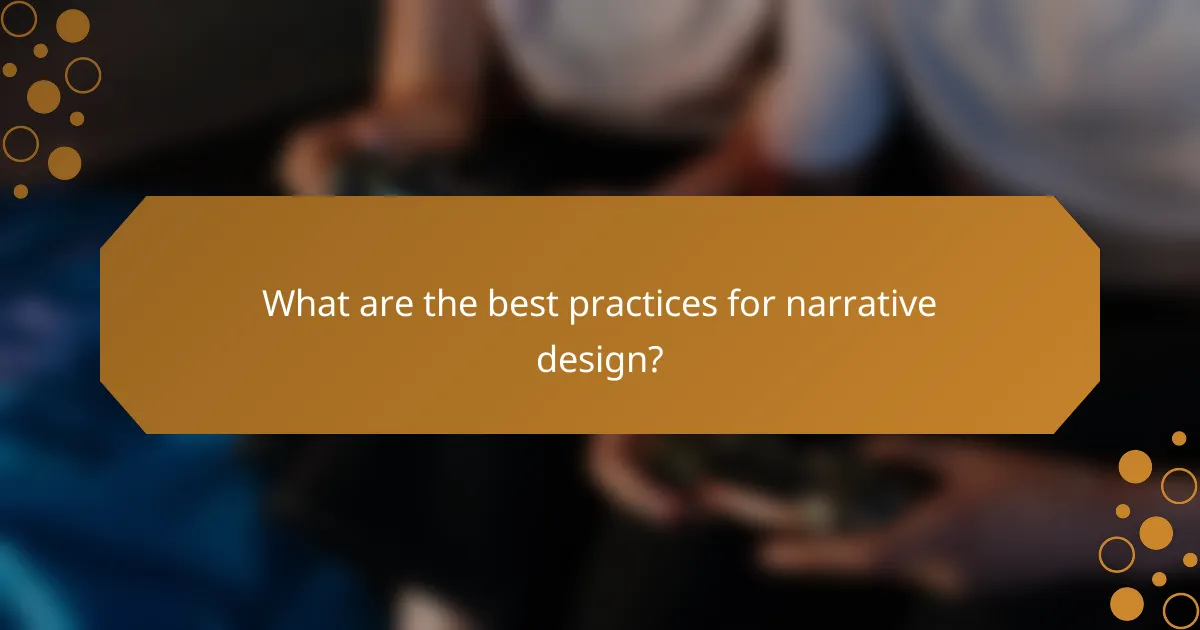 What are the best practices for narrative design?